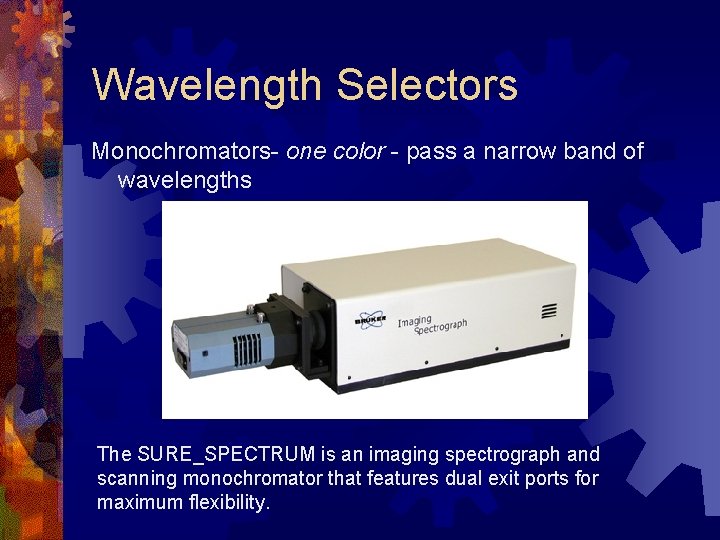 Wavelength Selectors

Monochromators- one color - pass a narrow band of wavelengths

BRUKER

Imaging Spectrograph

The SURE_SPECTRUM is an imaging spectrograph and scanning monochromator that features dual exit ports for maximum flexibility.